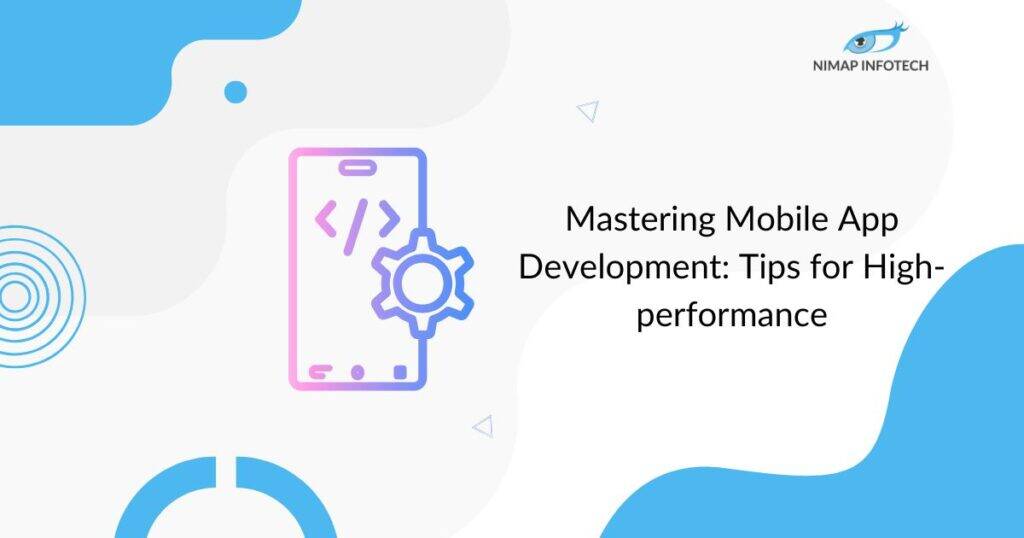 NIMAP INFOTECH

</>

Mastering Mobile App Development: Tips for High-performance